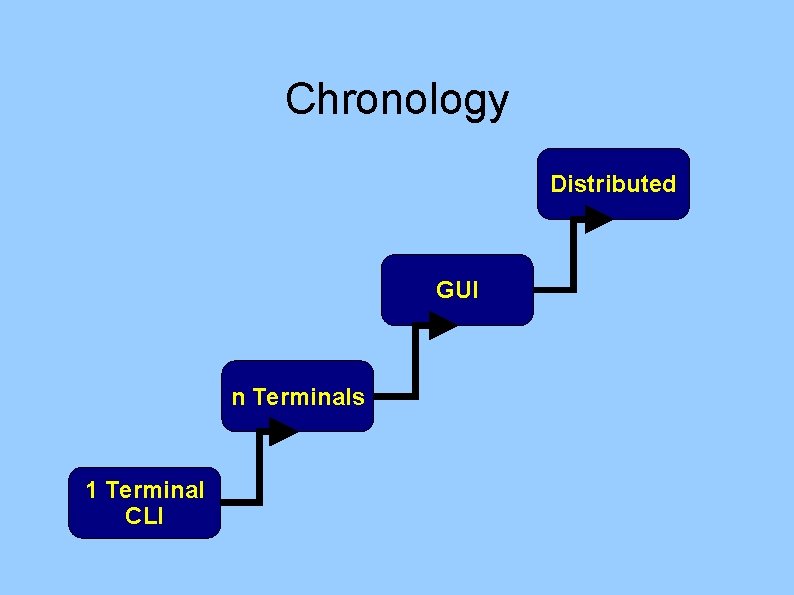 Chronology

1 Terminal
CLI

n Terminals

GUI

Distributed